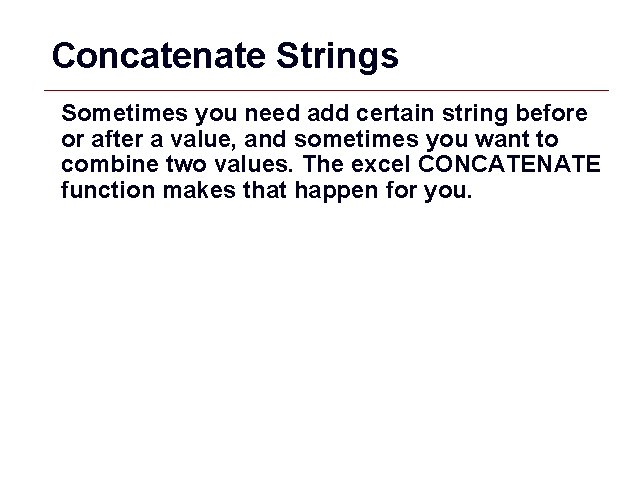 Concatenate Strings

Sometimes you need add certain string before or after a value, and sometimes you want to combine two values. The excel CONCATENATE function makes that happen for you.